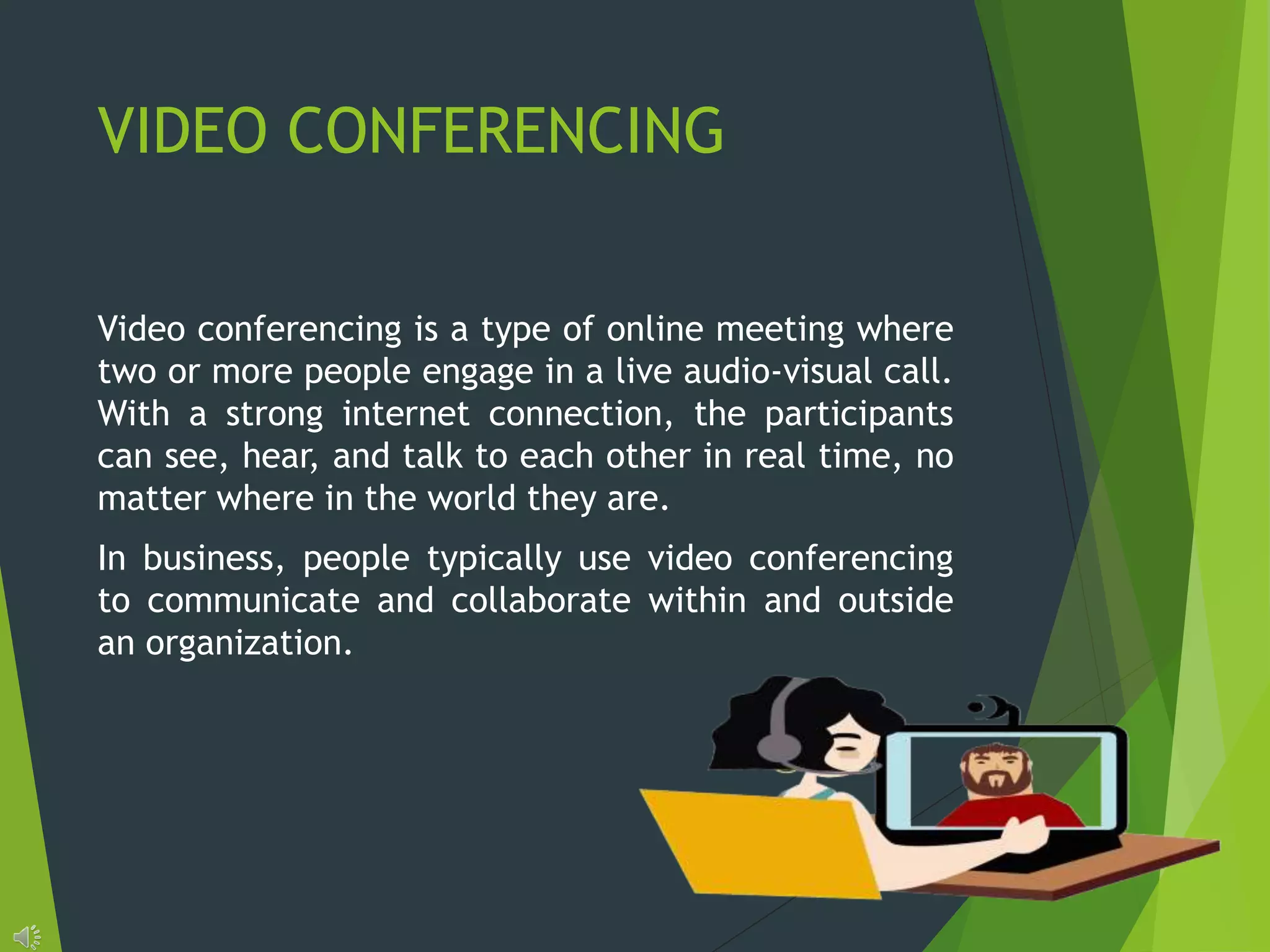 VIDEO CONFERENCING

Video conferencing is a type of online meeting where two or more people engage in a live audio-visual call. With a strong internet connection, the participants can see, hear, and talk to each other in real time, no matter where in the world they are.

In business, people typically use video conferencing to communicate and collaborate within and outside an organization.